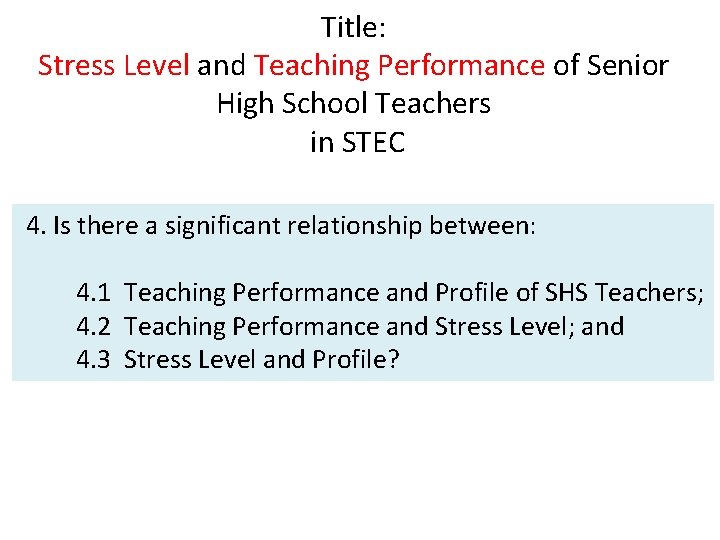 Title:
Stress Level and Teaching Performance of Senior High School Teachers in STEC

4. Is there a significant relationship between:

4.1 Teaching Performance and Profile of SHS Teachers;
4.2 Teaching Performance and Stress Level; and
4.3 Stress Level and Profile?